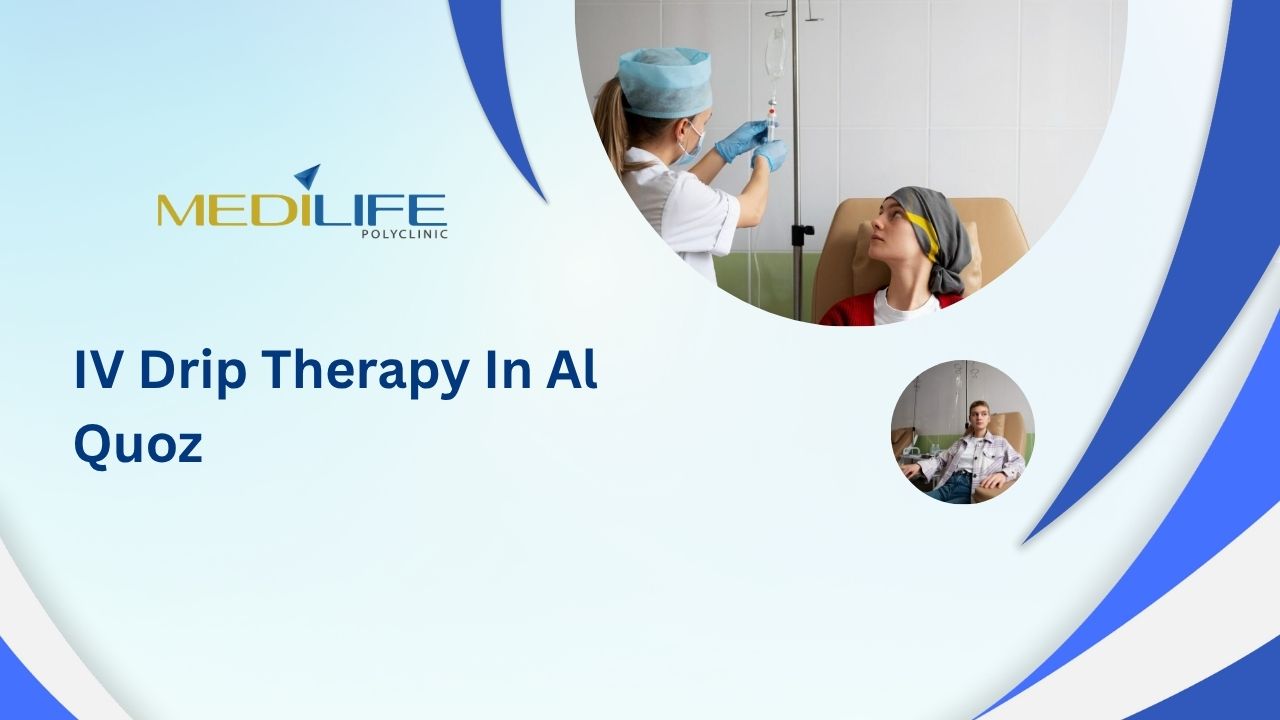 MEDILIFE
POLYCLINIC

IV Drip Therapy In Al Quoz